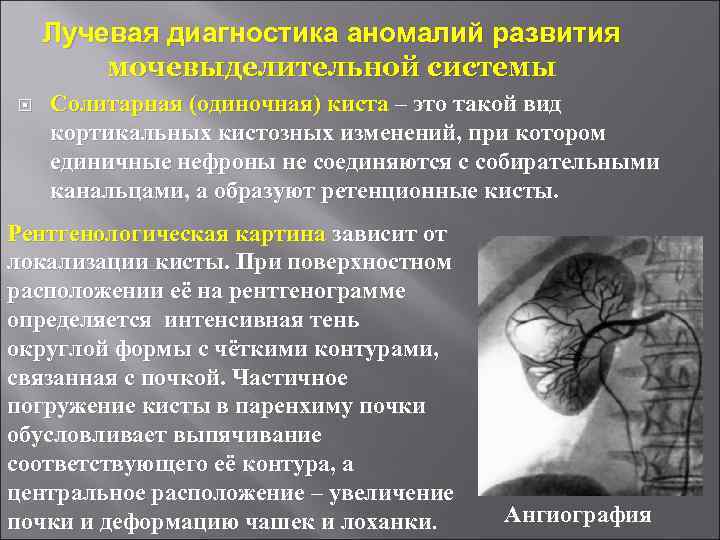 Лучевая диагностика аномалий развития мочевыделительной системы

Солитарная (одиночная) киста – это такой вид кортикальных кистозных изменений, при котором единичные нефроны не соединяются с собирательными канальцами, а образуют ретенционные кисты.

Рентгенологическая картина зависит от локализации кисты. При поверхностном расположении её на рентгенограмме определяется интенсивная тень округлой формы с чёткими контурами, связанная с почкой. Частичное погружение кисты в паренхиму почки обусловливает выпячивание соответствующего её контура, а центральное расположение – увеличение почки и деформацию чашек и лоханки.

Ангиография